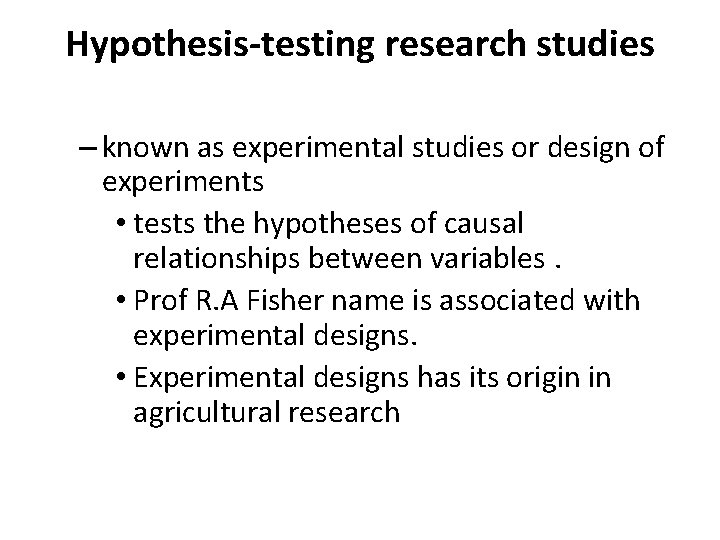 Hypothesis-testing research studies

– known as experimental studies or design of experiments

• tests the hypotheses of causal relationships between variables .

• Prof R.A Fisher name is associated with experimental designs.

• Experimental designs has its origin in agricultural research